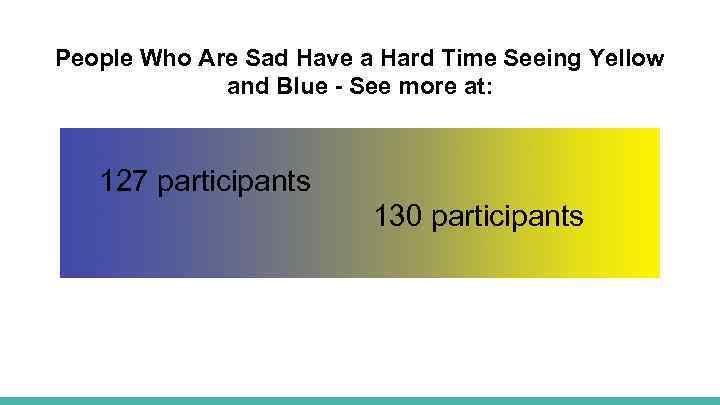 People Who Are Sad Have a Hard Time Seeing Yellow and Blue - See more at:

127 participants

130 participants